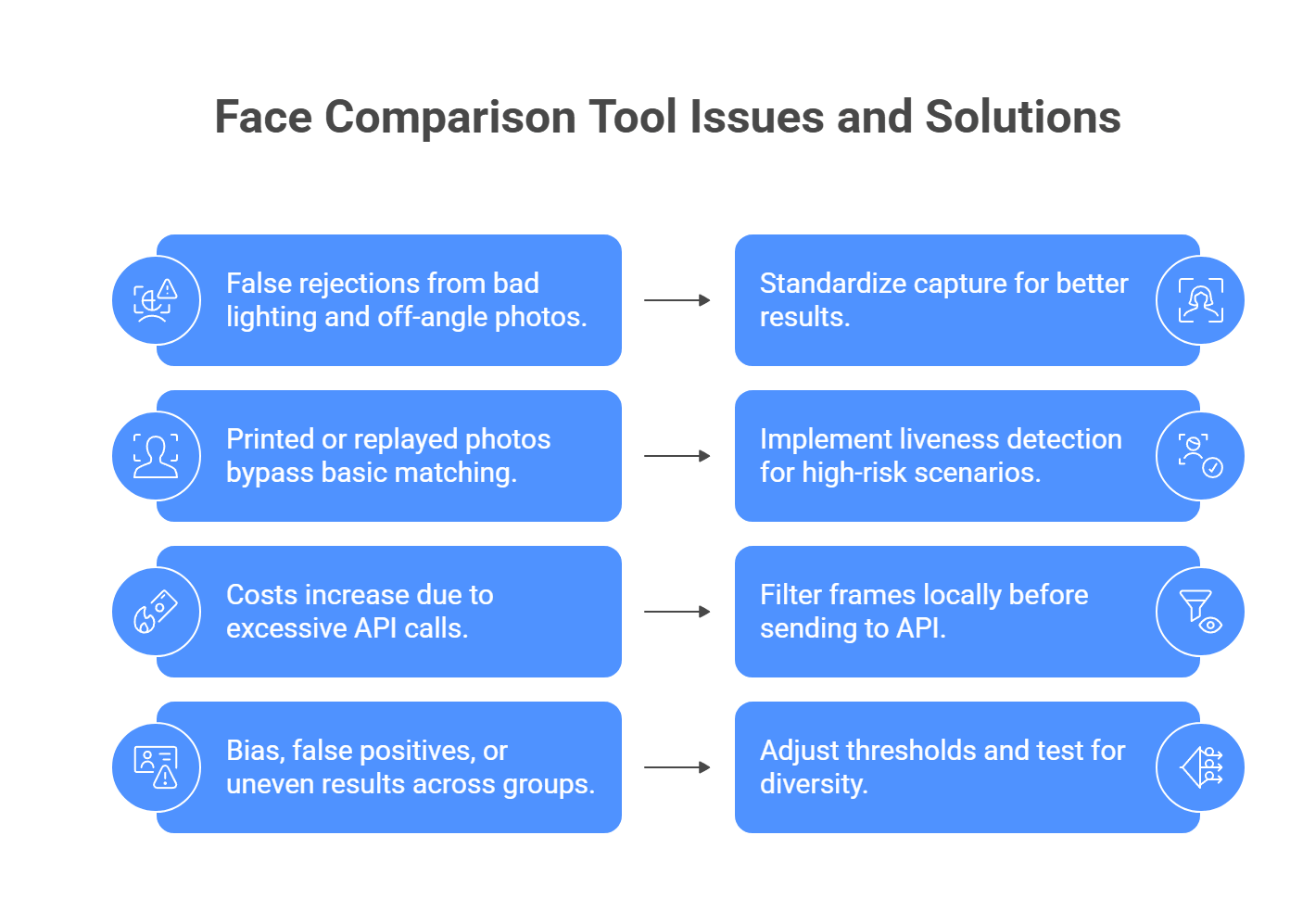 Face Comparison Tool Issues and Solutions

False rejections from bad lighting and off-angle photos.

Standardize capture for better results.

Printed or replayed photos bypass basic matching.

Implement liveness detection for high-risk scenarios.

Costs increase due to excessive API calls.

Filter frames locally before sending to API.

Bias, false positives, or uneven results across groups.

Adjust thresholds and test for diversity.